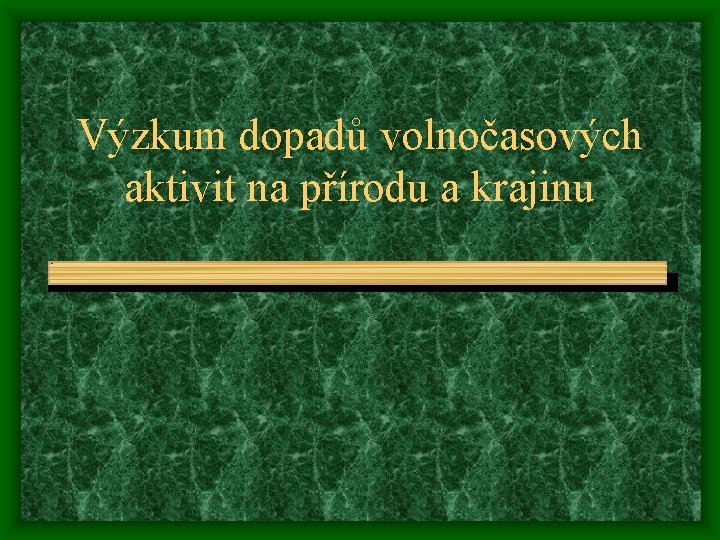 Výzkum dopadů volnočasových aktivit na přírodu a krajinu